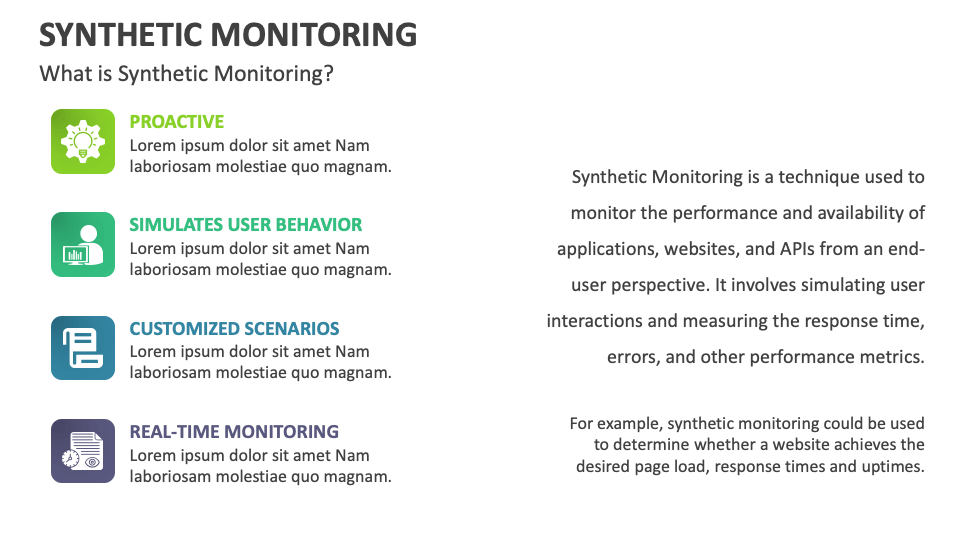 SYNTHETIC MONITORING
What is Synthetic Monitoring?

PROACTIVE
Lorem ipsum dolor sit amet Nam laboriosam molestiae quo magnam.

SIMULATES USER BEHAVIOR
Lorem ipsum dolor sit amet Nam laboriosam molestiae quo magnam.

CUSTOMIZED SCENARIOS
Lorem ipsum dolor sit amet Nam laboriosam molestiae quo magnam.

REAL-TIME MONITORING
Lorem ipsum dolor sit amet Nam laboriosam molestiae quo magnam.

Synthetic Monitoring is a technique used to monitor the performance and availability of applications, websites, and APIs from an end-user perspective. It involves simulating user interactions and measuring the response time, errors, and other performance metrics.

For example, synthetic monitoring could be used to determine whether a website achieves the desired page load, response times and uptimes.